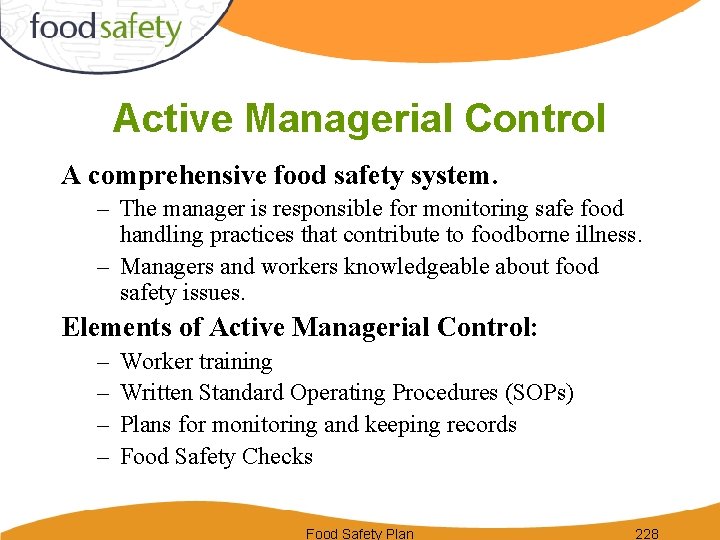 foodsafety

Active Managerial Control

A comprehensive food safety system.

– The manager is responsible for monitoring safe food handling practices that contribute to foodborne illness.

– Managers and workers knowledgeable about food safety issues.

Elements of Active Managerial Control:

– Worker training

– Written Standard Operating Procedures (SOPs)

– Plans for monitoring and keeping records

– Food Safety Checks

Food Safety Plan 228